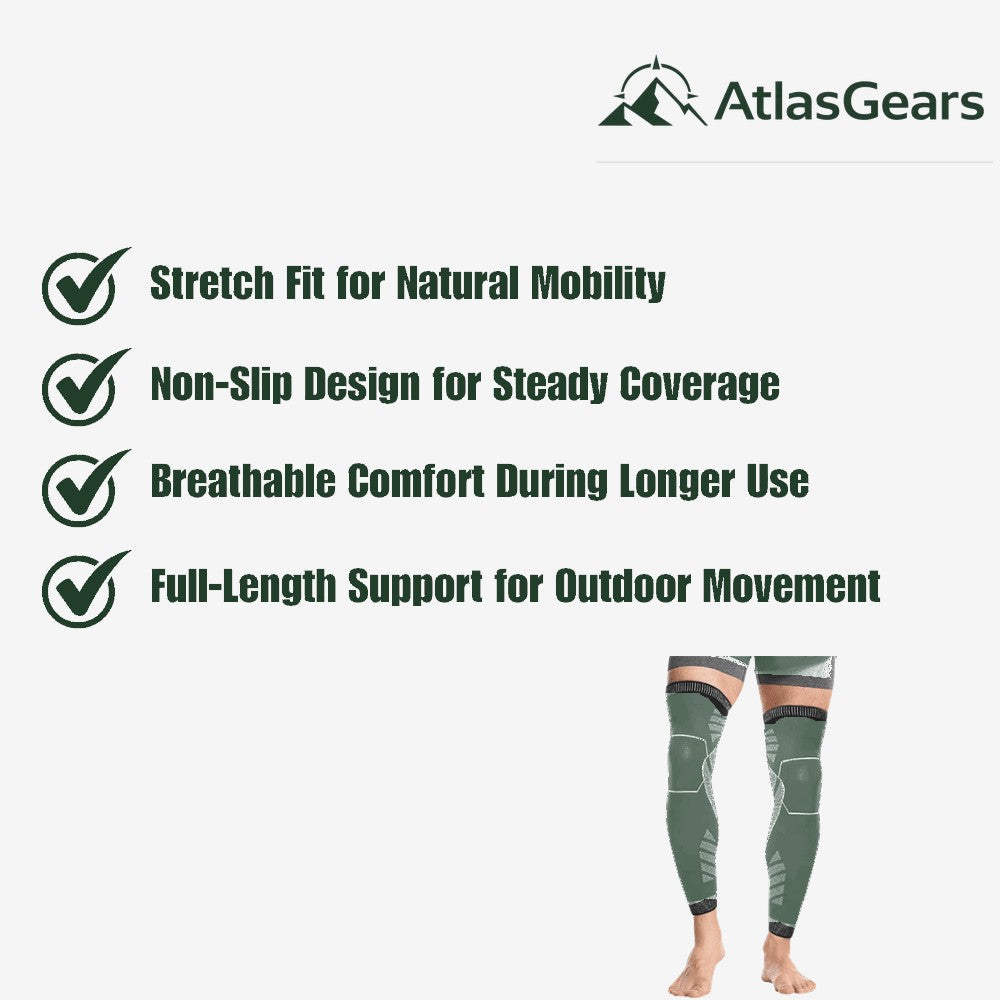 AtlasGears

Stretch Fit for Natural Mobility

Non-Slip Design for Steady Coverage

Breathable Comfort During Longer Use

Full-Length Support for Outdoor Movement